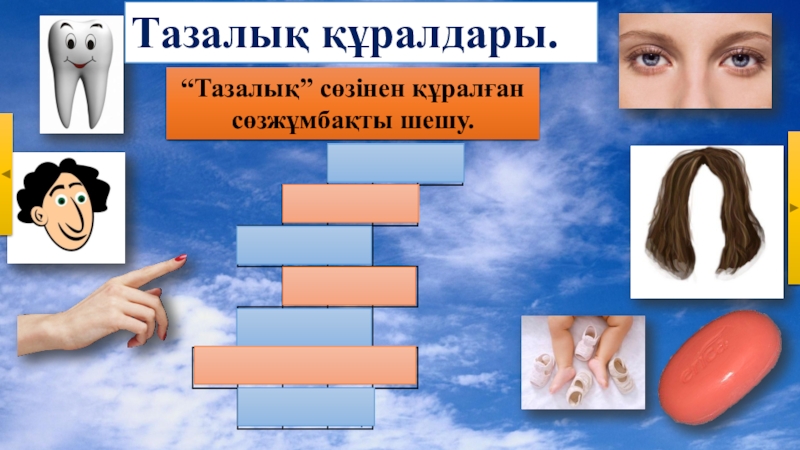 Тазалық құралдары.

“Тазалық” сөзінен құралған сөзжұмбақты шешу.